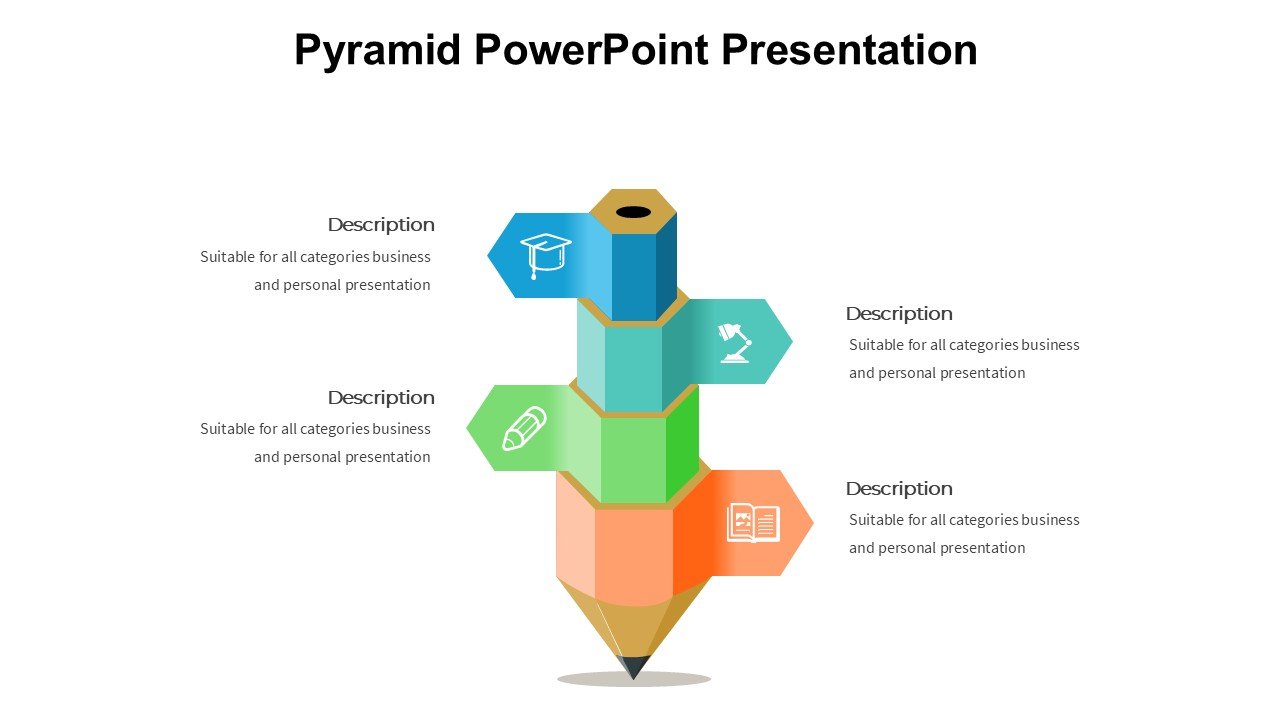 Pyramid PowerPoint Presentation

Description
Suitable for all categories business and personal presentation

Description
Suitable for all categories business and personal presentation

Description
Suitable for all categories business and personal presentation

Description
Suitable for all categories business and personal presentation